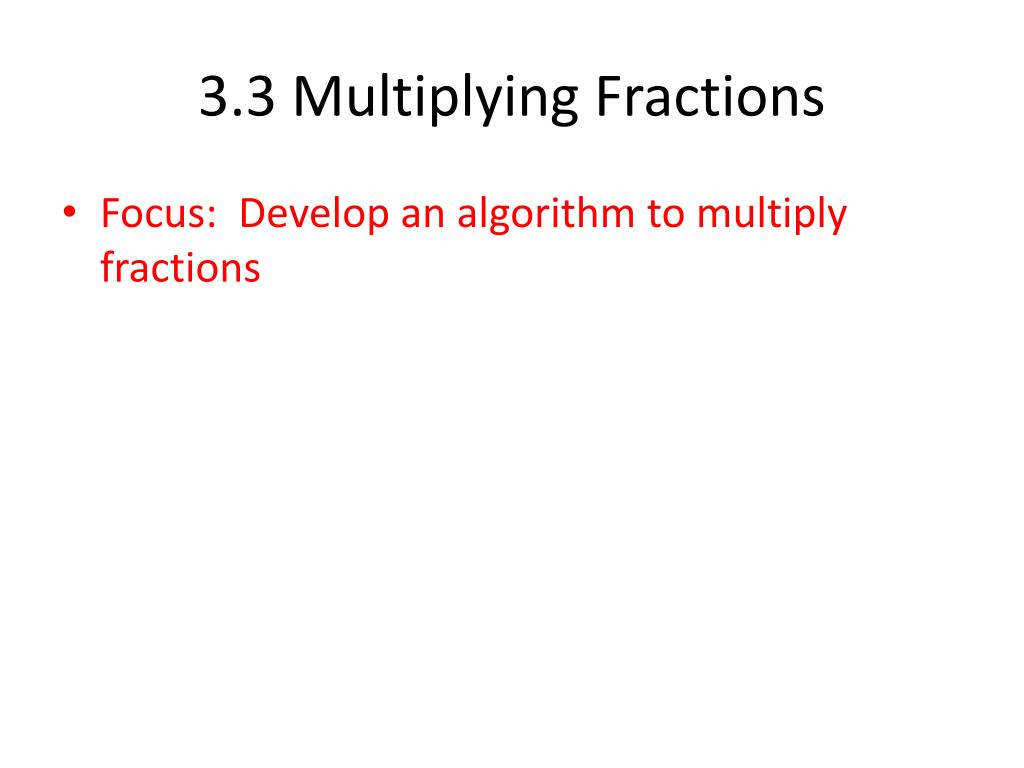 3.3 Multiplying Fractions

• Focus: Develop an algorithm to multiply fractions